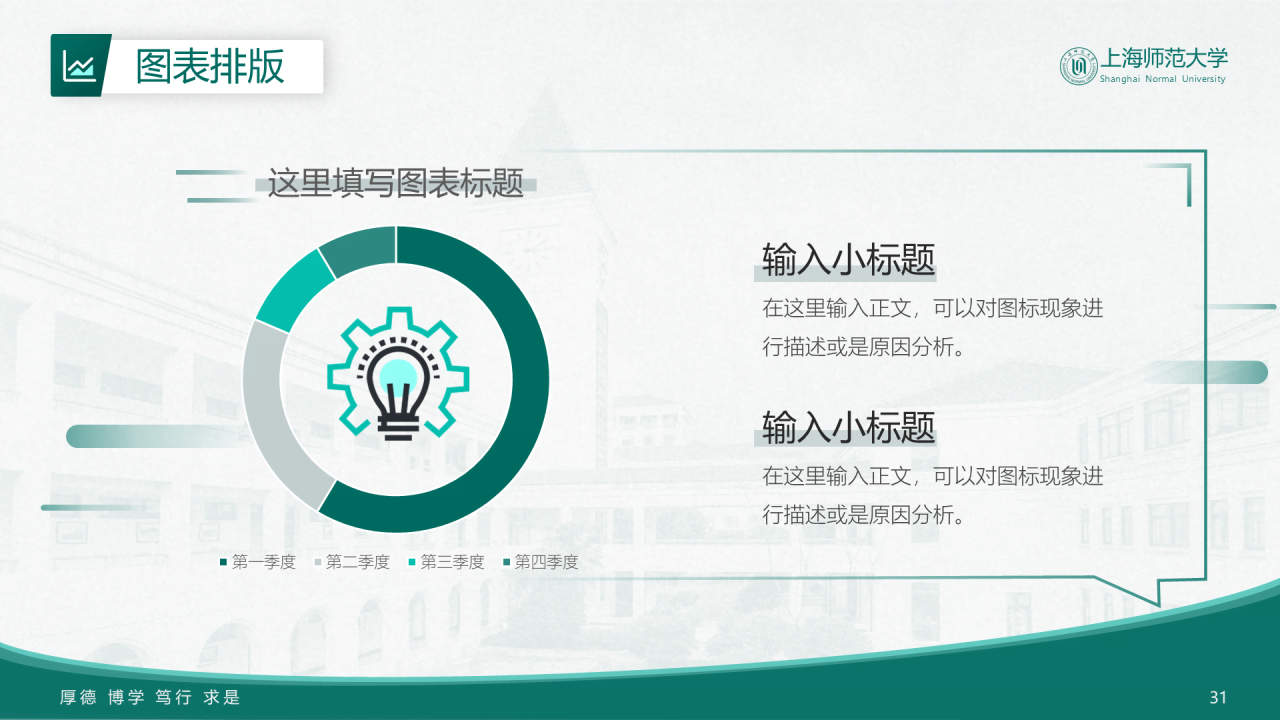 图表排版

上海师范大学
Shanghai Normal University

这里填写图表标题

第一季度 第二季度 第三季度 第四季度

输入小标题
在这里输入正文，可以对图标现象进行描述或是原因分析。

输入小标题
在这里输入正文，可以对图标现象进行描述或是原因分析。

厚德 博学 笃行 求是

31